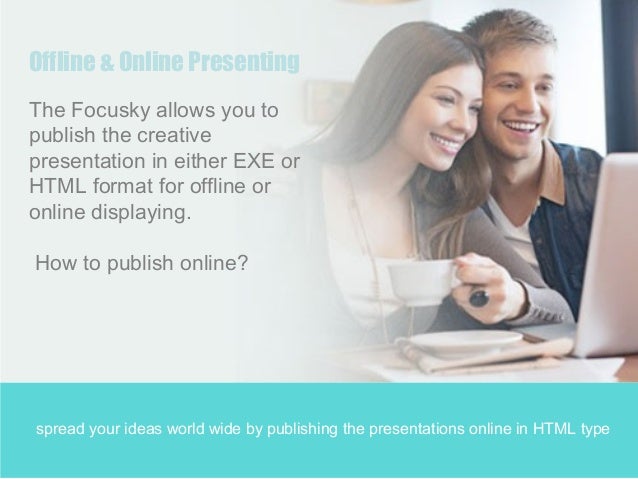 Offline & Online Presenting

The Focusky allows you to publish the creative presentation in either EXE or HTML format for offline or online displaying.

How to publish online?

spread your ideas world wide by publishing the presentations online in HTML type